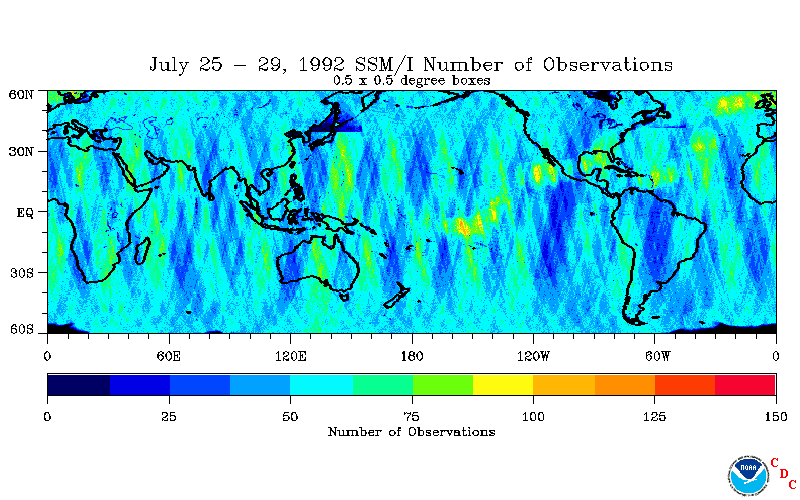 July 25 – 29, 1992 SSM/I Number of Observations
0.5 x 0.5 degree boxes

60N
30N
EQ
30S
60S

0 60E 120E 180 120W 60W 0

0 25 50 75 100 125 150
Number of Observations

NOAA
C
D
C